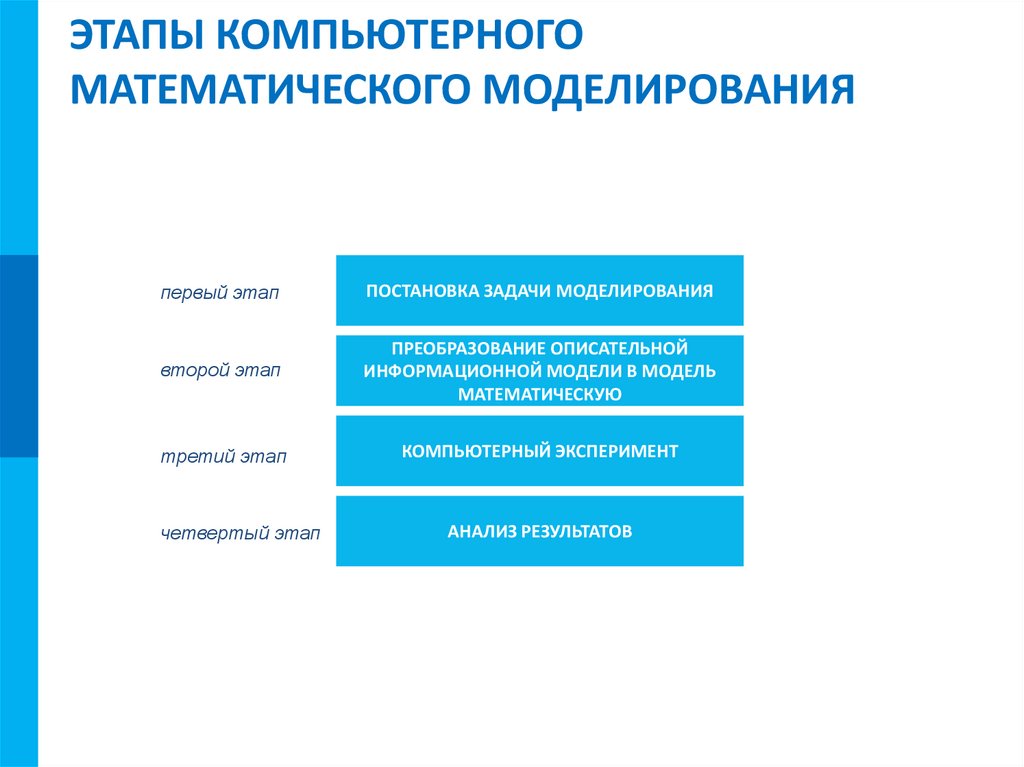 ЭТАПЫ КОМПЬЮТЕРНОГО МАТЕМАТИЧЕСКОГО МОДЕЛИРОВАНИЯ

первый этап

ПОСТАНОВКА ЗАДАЧИ МОДЕЛИРОВАНИЯ

второй этап

ПРЕОБРАЗОВАНИЕ ОПИСАТЕЛЬНОЙ ИНФОРМАЦИОННОЙ МОДЕЛИ В МОДЕЛЬ МАТЕМАТИЧЕСКУЮ

третий этап

КОМПЬЮТЕРНЫЙ ЭКСПЕРИМЕНТ

четвертый этап

АНАЛИЗ РЕЗУЛЬТАТОВ